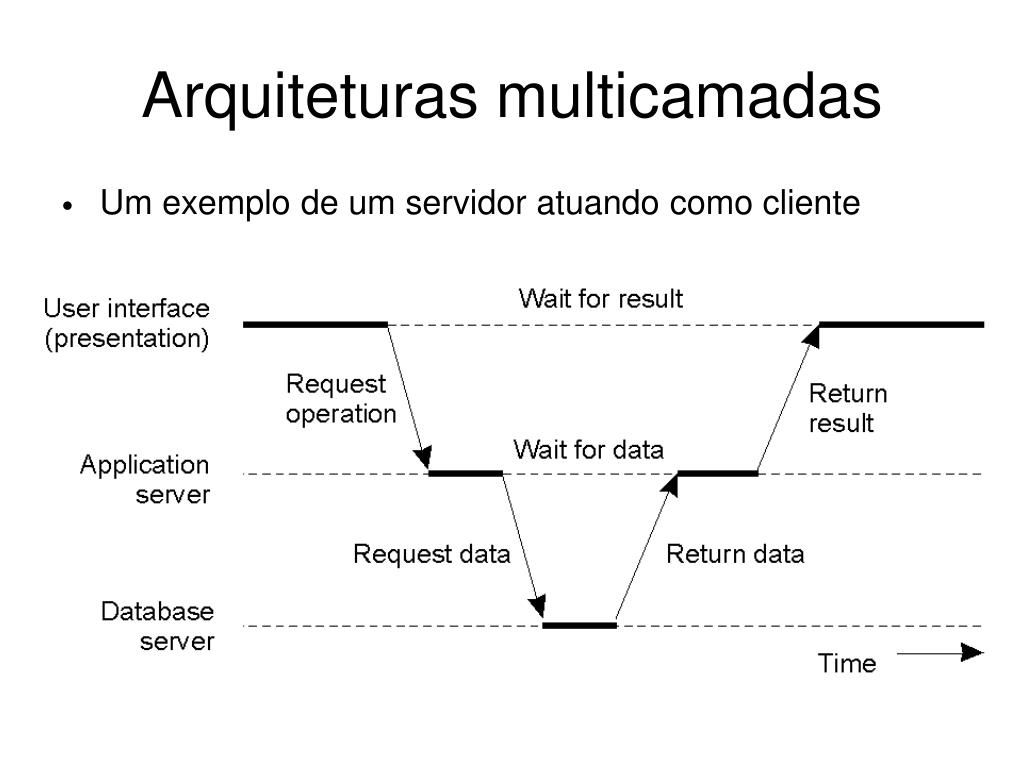 Arquiteturas multicamadas

• Um exemplo de um servidor atuando como cliente

User interface (presentation)

Wait for result

Request operation

Return result

Application server

Wait for data

Request data

Return data

Database server

Time